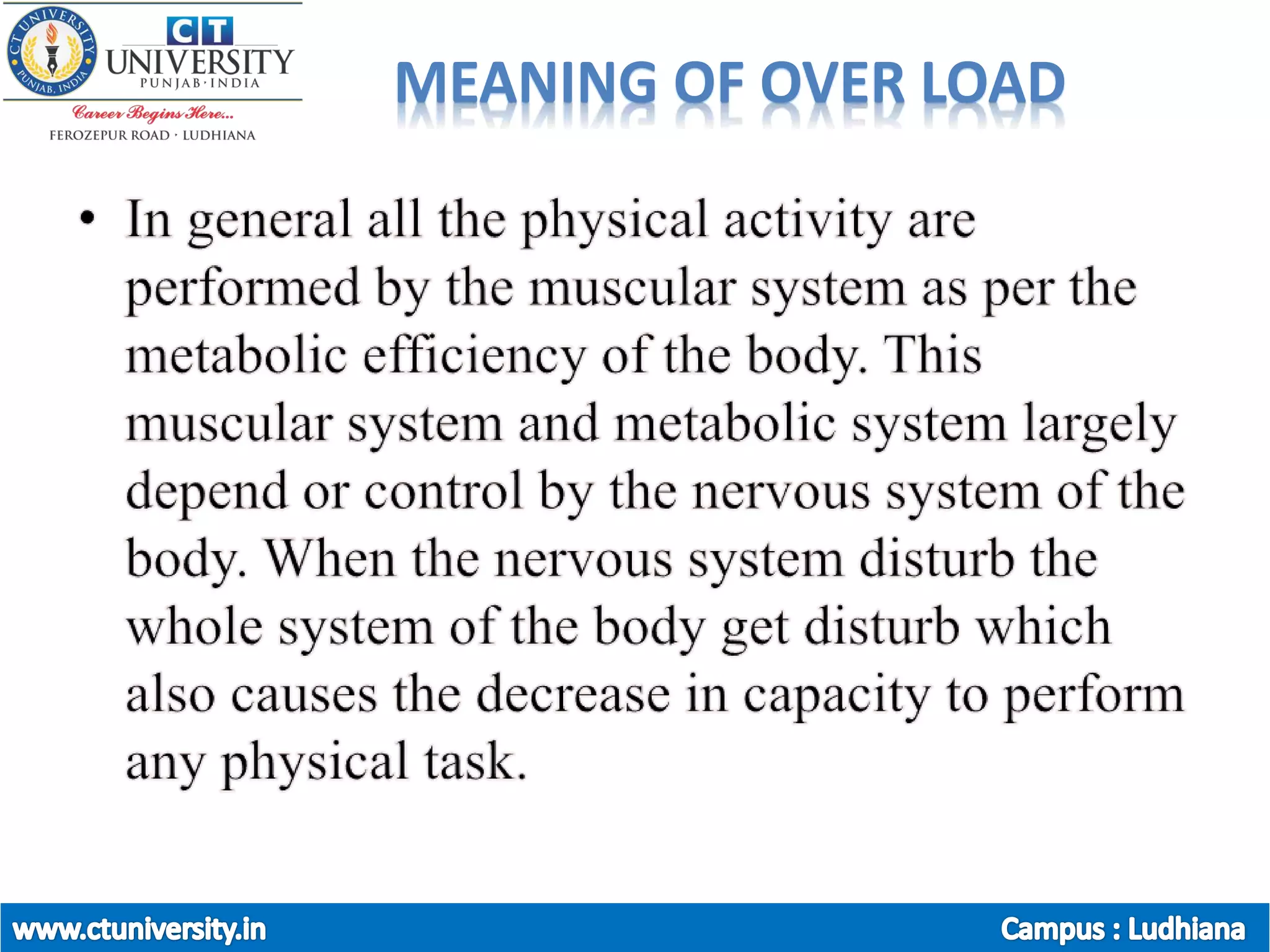 CT UNIVERSITY PUNJAB, INDIA

CT UNIVERSITY
PUNJAB · INDIA
Career Begins Here...
FEROZEPUR ROAD · LUDHIANA

MEANING OF OVER LOAD

• In general all the physical activity are performed by the muscular system as per the metabolic efficiency of the body. This muscular system and metabolic system largely depend or control by the nervous system of the body. When the nervous system disturb the whole system of the body get disturb which also causes the decrease in capacity to perform any physical task.

www.ctuniversity.in

Campus : Ludhiana